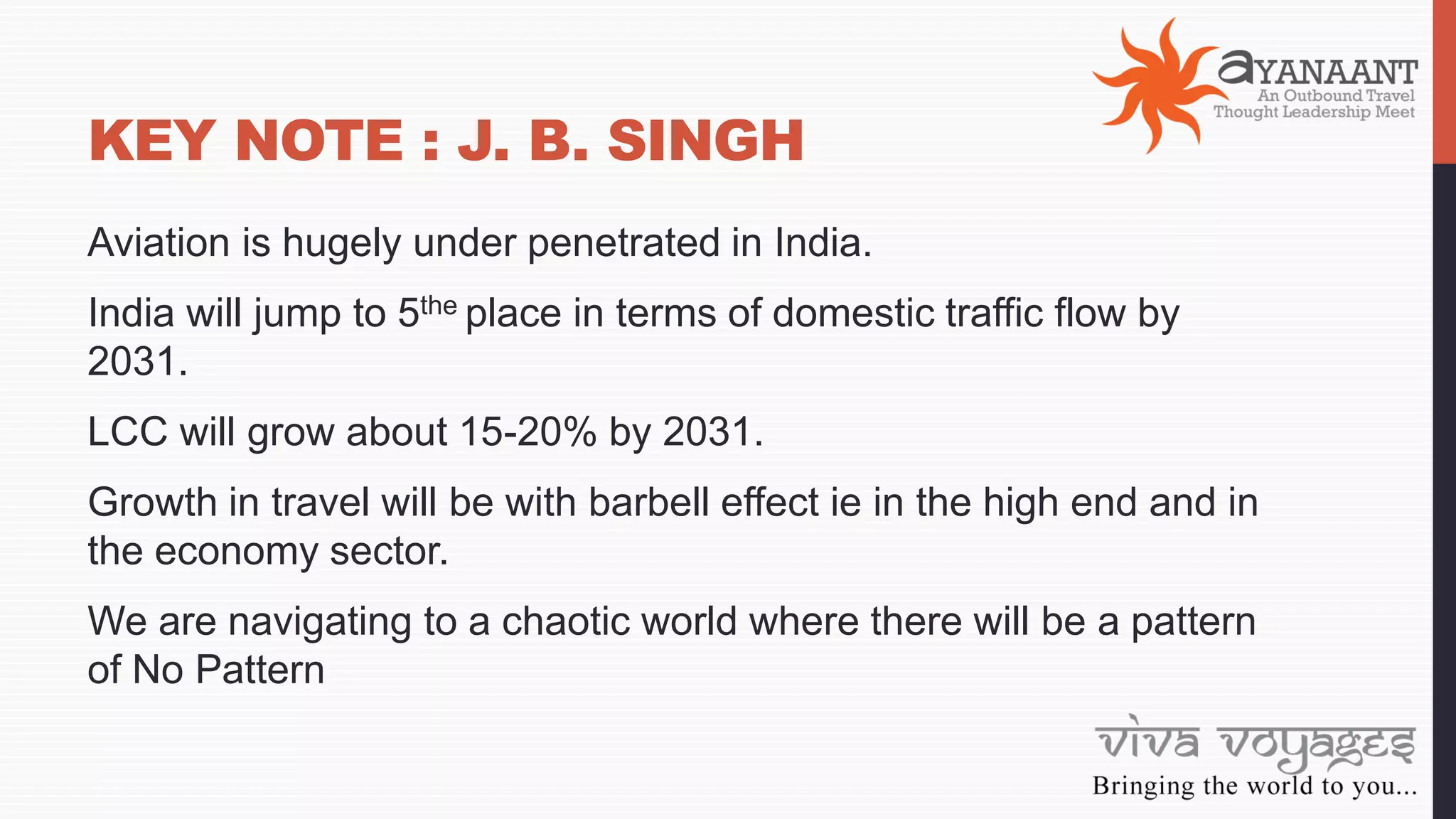 aYANAANT
An Outbound Travel
Thought Leadership Meet

KEY NOTE : J. B. SINGH

Aviation is hugely under penetrated in India.

India will jump to 5$^{the}$ place in terms of domestic traffic flow by 2031.

LCC will grow about 15-20% by 2031.

Growth in travel will be with barbell effect ie in the high end and in the economy sector.

We are navigating to a chaotic world where there will be a pattern of No Pattern

viva voyages
Bringing the world to you...